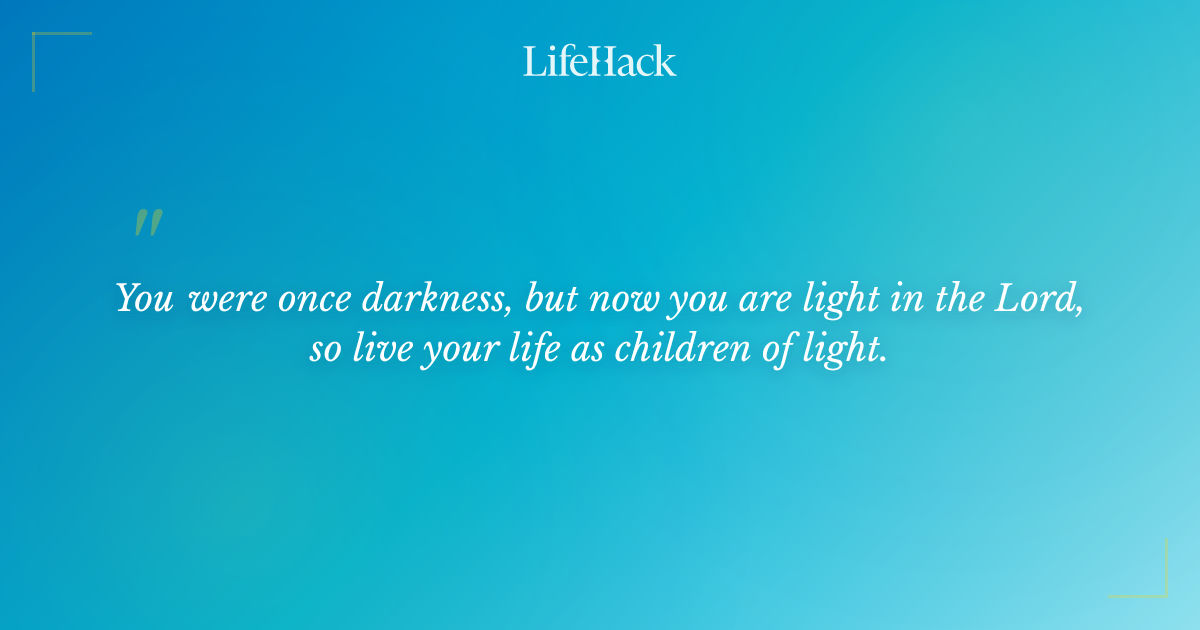 LifeHack

"

You were once darkness, but now you are light in the Lord, so live your life as children of light.